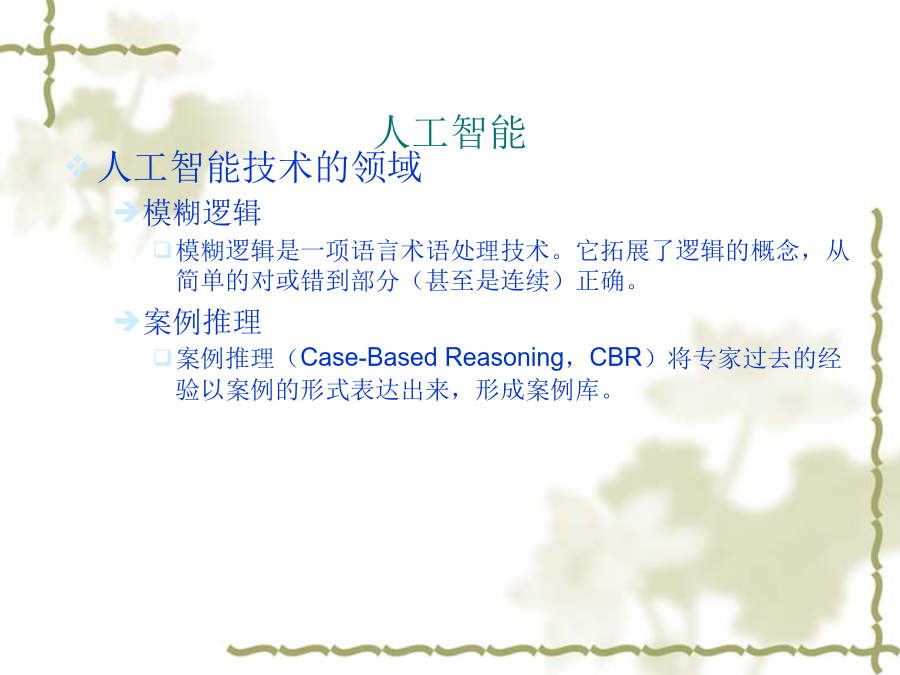 人工智能

人工智能技术的领域

模糊逻辑

模糊逻辑是一项语言术语处理技术。它拓展了逻辑的概念，从简单的对或错到部分（甚至是连续）正确。

案例推理

案例推理（Case-Based Reasoning，CBR）将专家过去的经验以案例的形式表达出来，形成案例库。